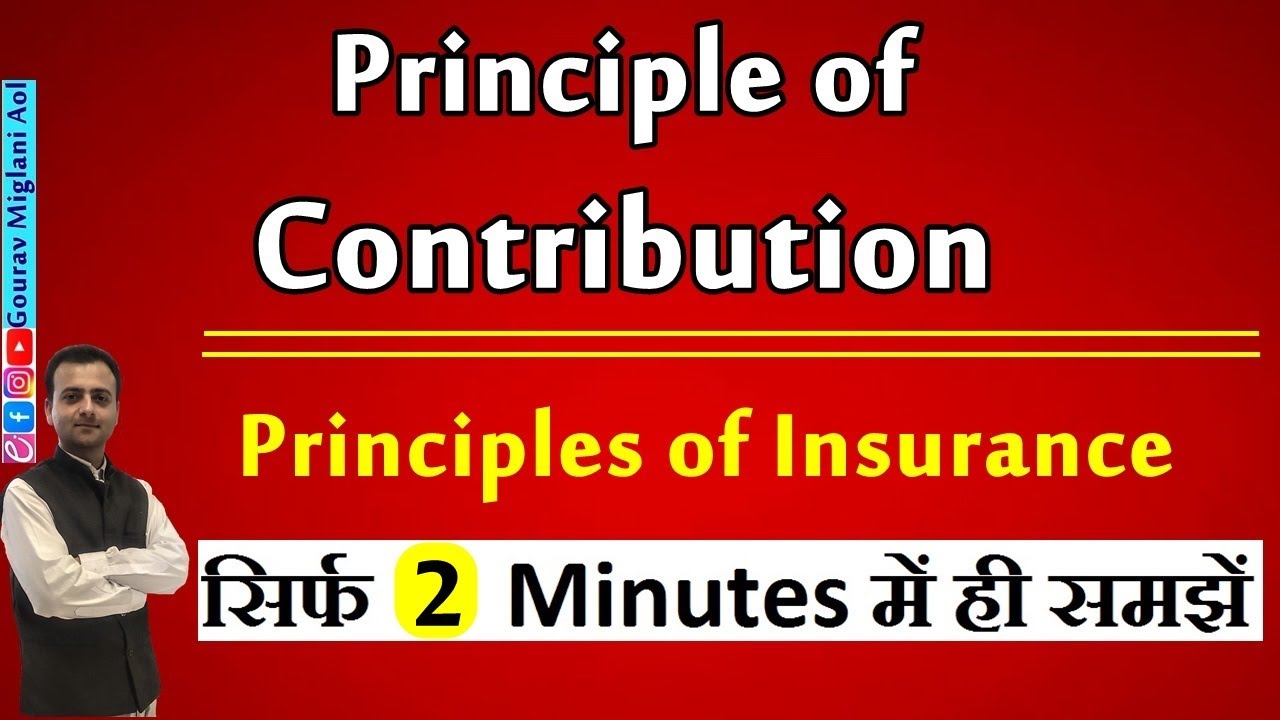 Gourav Miglani Aol

Principle of Contribution

Principles of Insurance

सिर्फ 2 Minutes में ही समझें